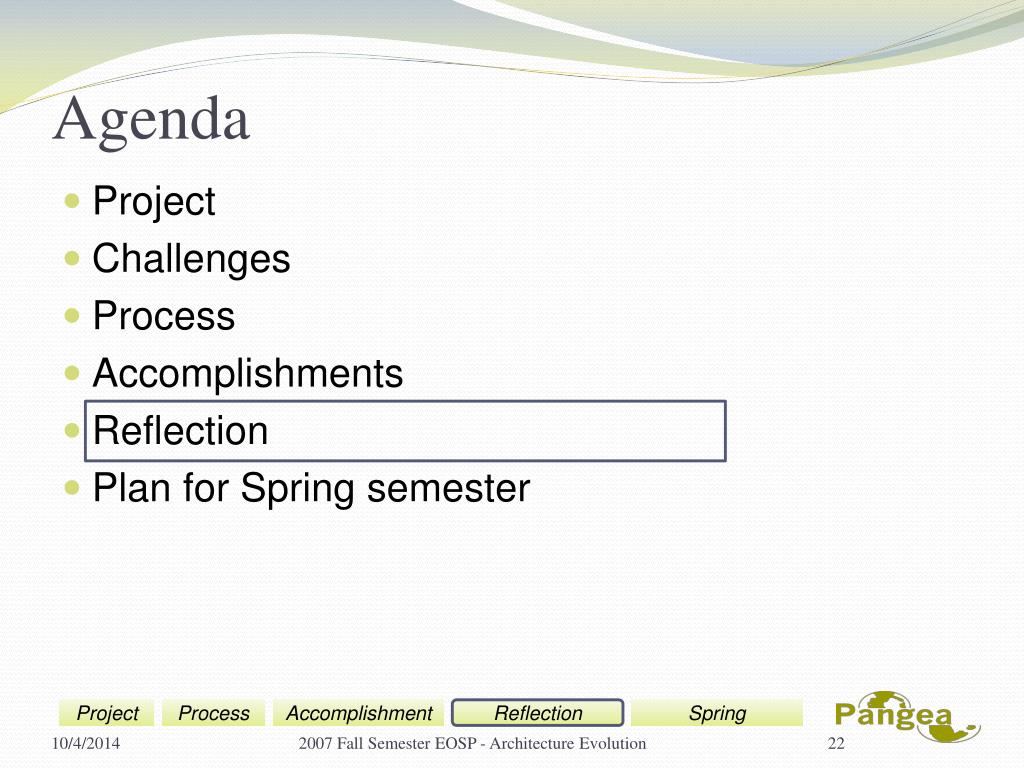 Agenda

- Project
- Challenges
- Process
- Accomplishments
- Reflection
- Plan for Spring semester

Project Process Accomplishment Reflection Spring

Pangea

10/4/2014 2007 Fall Semester EOSP - Architecture Evolution 22